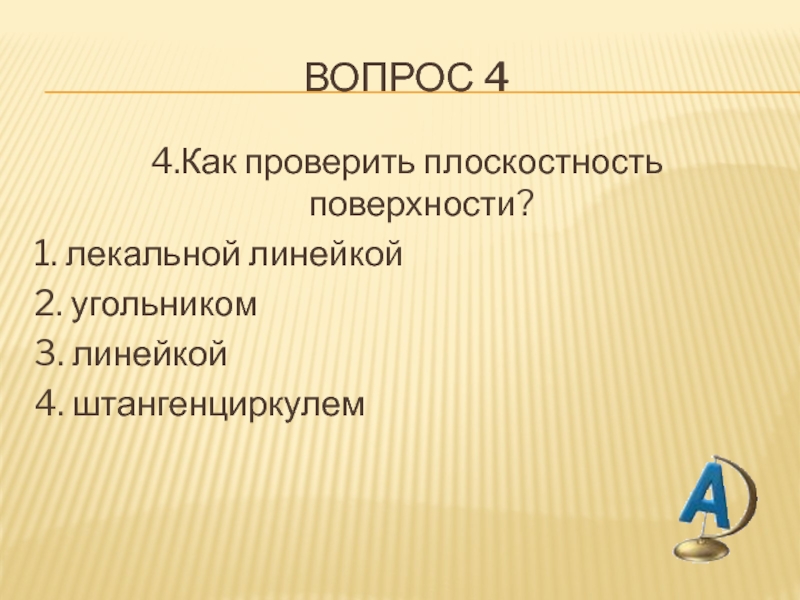 ВОПРОС 4

4.Как проверить плоскостность поверхности?

1. лекальной линейкой
2. угольником
3. линейкой
4. штангенциркулем

А